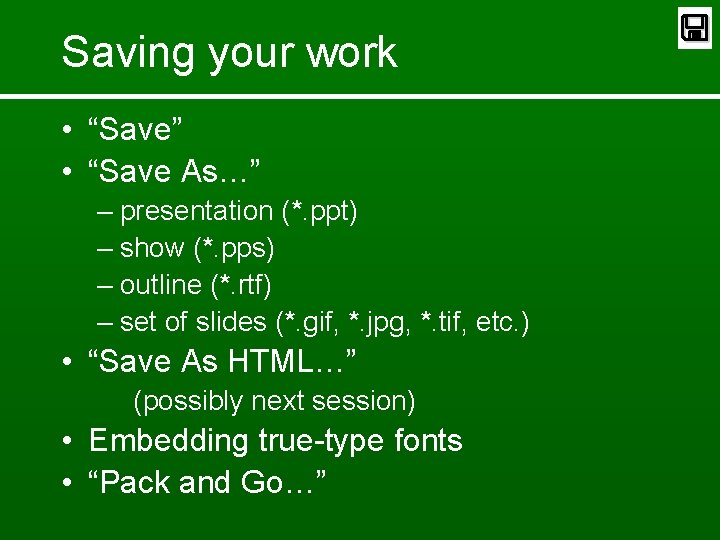 Saving your work

• “Save”
• “Save As…”
– presentation (*.ppt)
– show (*.pps)
– outline (*.rtf)
– set of slides (*.gif, *.jpg, *.tif, etc.)
• “Save As HTML…”
(possibly next session)
• Embedding true-type fonts
• “Pack and Go…”